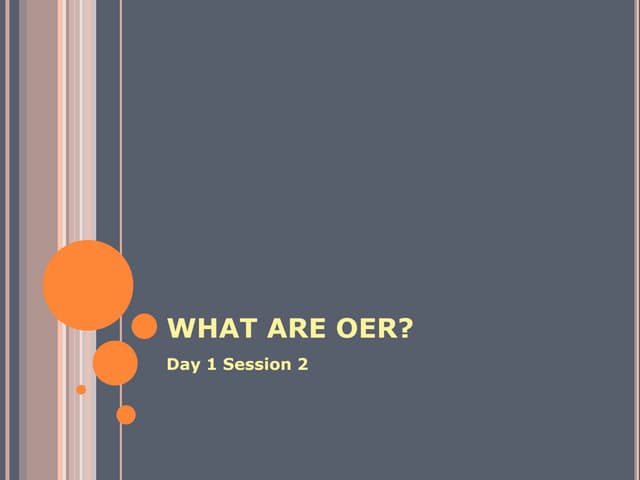 WHAT ARE OER?

Day 1 Session 2